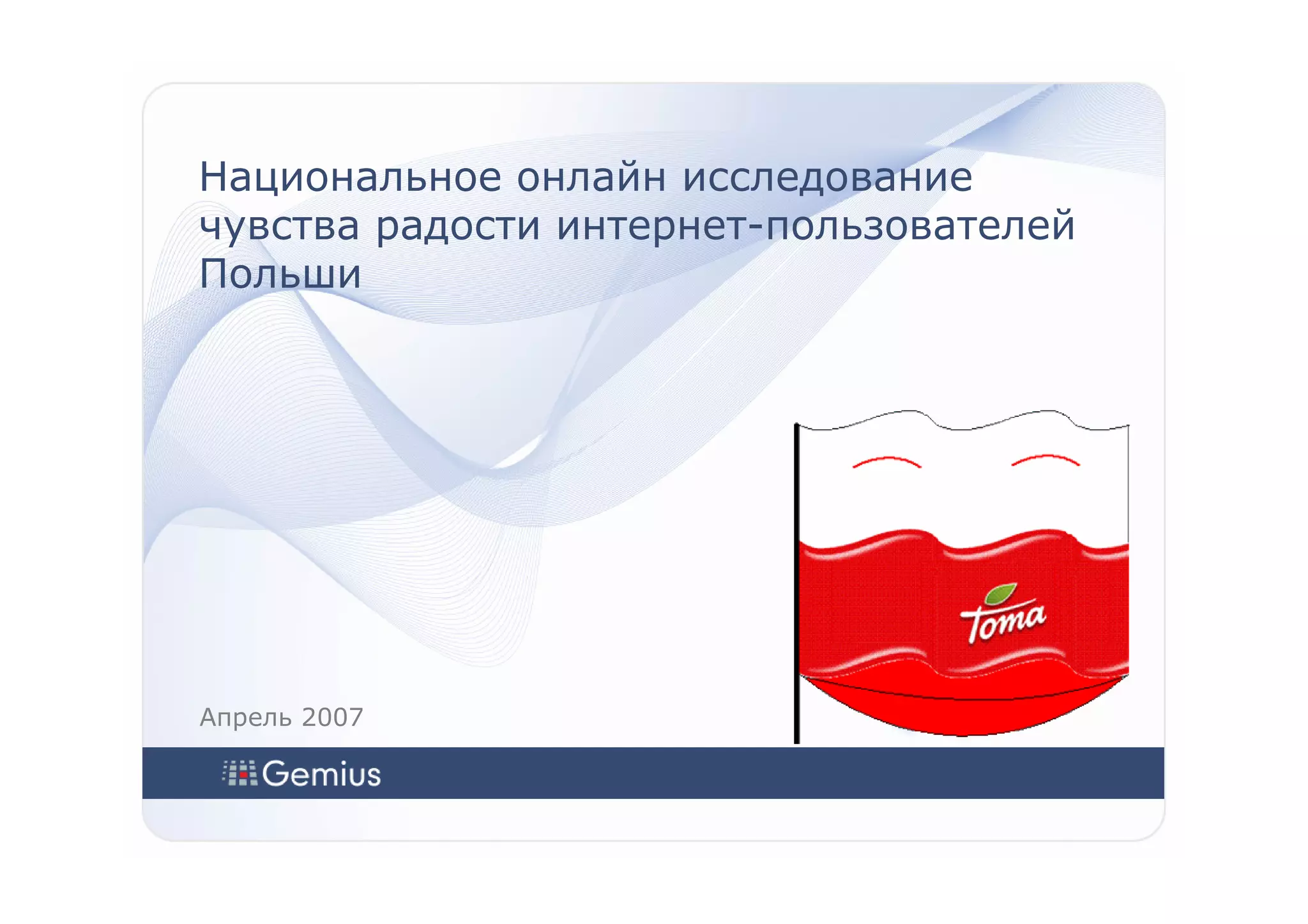 Национальное онлайн исследование чувства радости интернет-пользователей Польши

Toma

Апрель 2007

Gemius